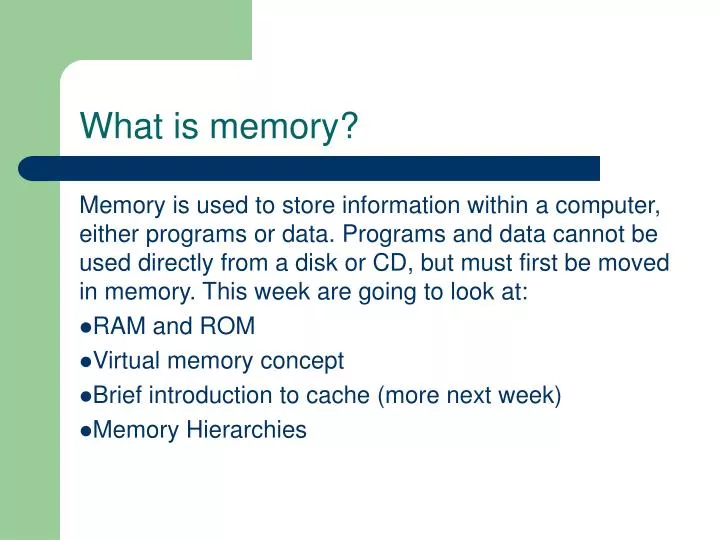 What is memory?

Memory is used to store information within a computer, either programs or data. Programs and data cannot be used directly from a disk or CD, but must first be moved in memory. This week are going to look at:

●RAM and ROM

●Virtual memory concept

●Brief introduction to cache (more next week)

●Memory Hierarchies